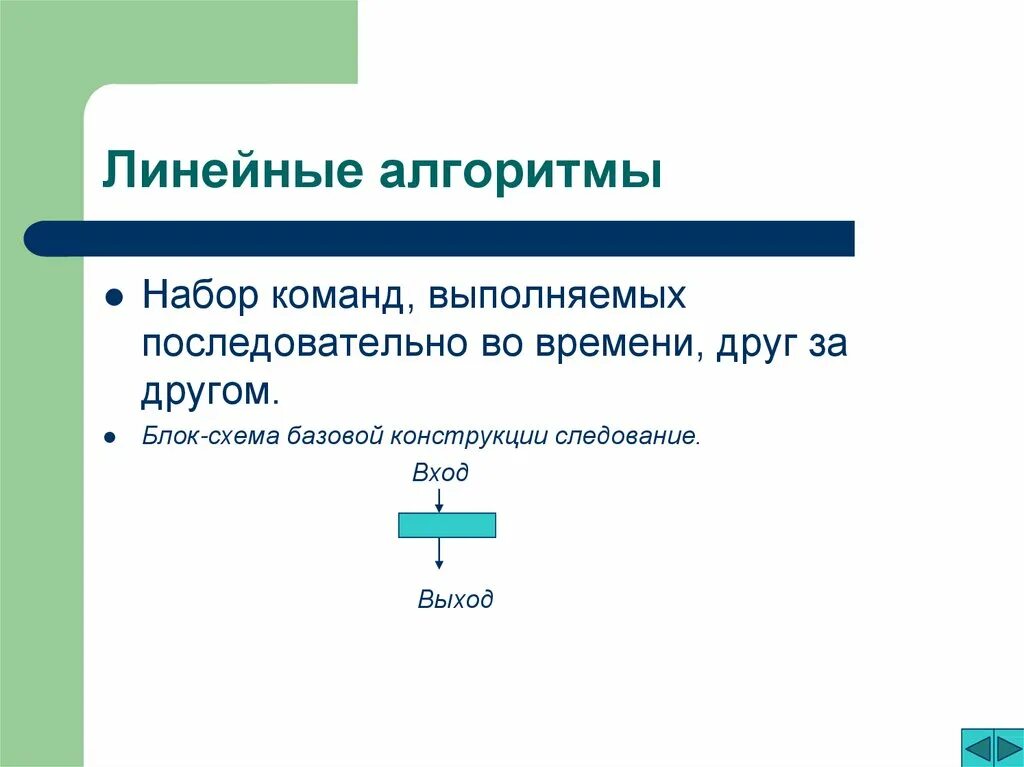 Линейные алгоритмы

Набор команд, выполняемых последовательно во времени, друг за другом.

Блок-схема базовой конструкции следование.

Вход

Выход